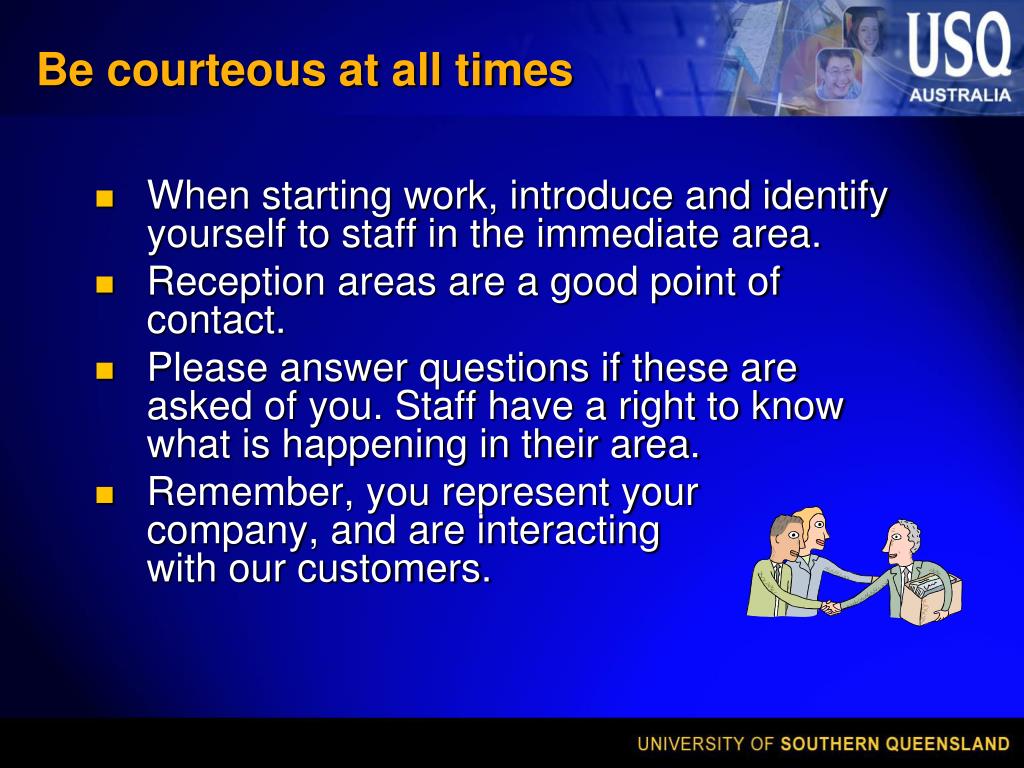 Be courteous at all times

USQ
AUSTRALIA

- When starting work, introduce and identify yourself to staff in the immediate area.
- Reception areas are a good point of contact.
- Please answer questions if these are asked of you. Staff have a right to know what is happening in their area.
- Remember, you represent your company, and are interacting with our customers.

UNIVERSITY OF SOUTHERN QUEENSLAND